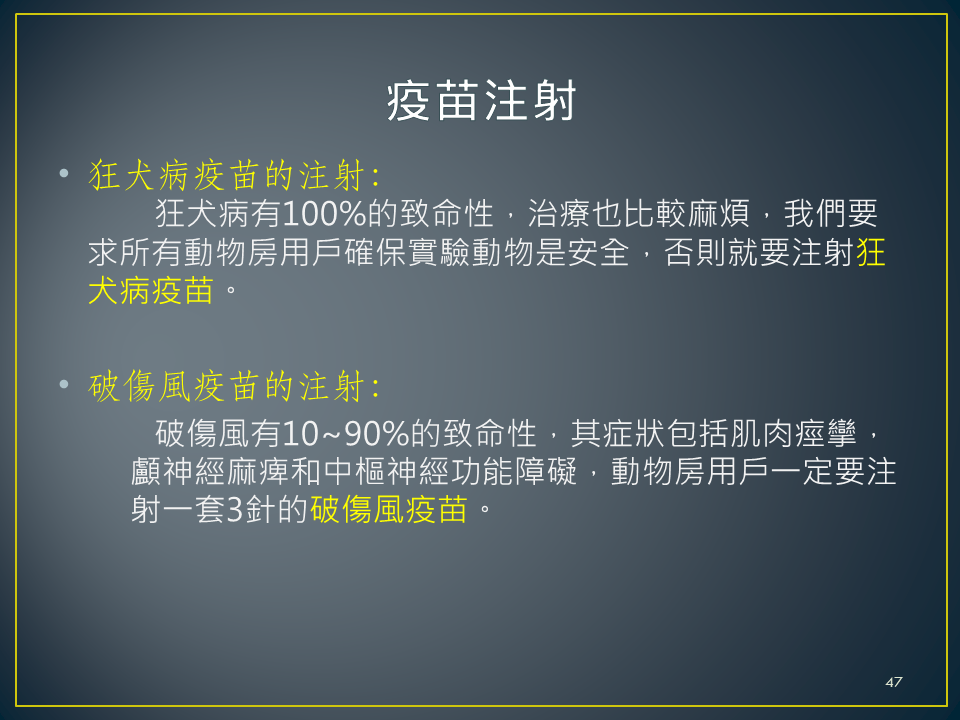 疫苗注射

• 狂犬病疫苗的注射:

狂犬病有100%的致命性，治療也比較麻煩，我們要求所有動物房用戶確保實驗動物是安全，否則就要注射狂犬病疫苗。

• 破傷風疫苗的注射:

破傷風有10~90%的致命性，其症狀包括肌肉痙攣，顱神經麻痺和中樞神經功能障礙，動物房用戶一定要注射一套3針的破傷風疫苗。

47